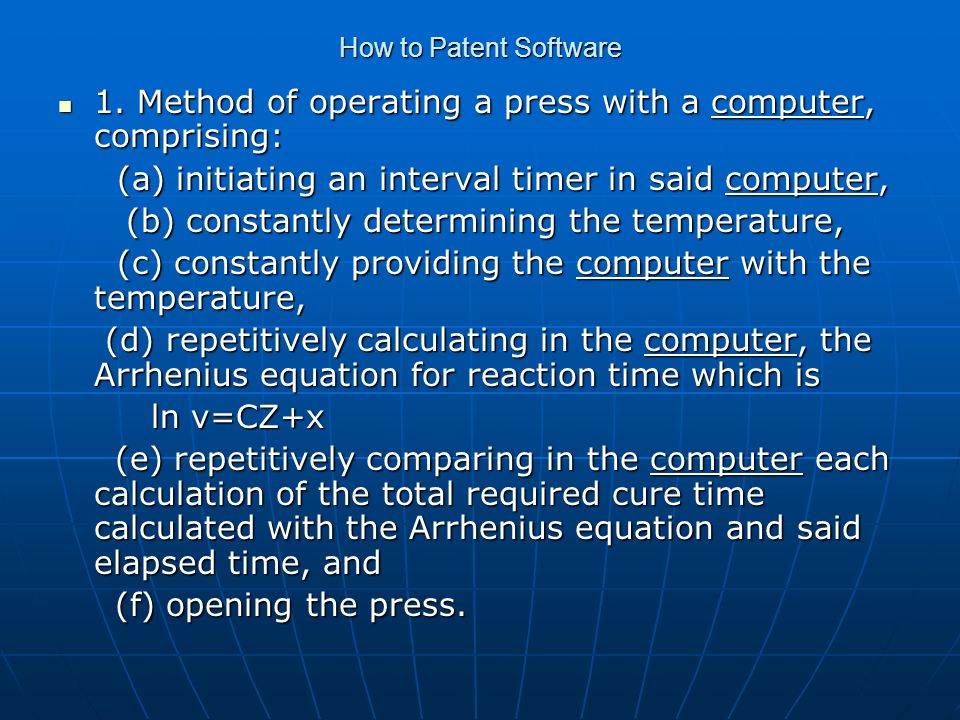 How to Patent Software

1. Method of operating a press with a computer, comprising:

(a) initiating an interval timer in said computer,

(b) constantly determining the temperature,

(c) constantly providing the computer with the temperature,

(d) repetitively calculating in the computer, the Arrhenius equation for reaction time which is

$\ln v=CZ+x$

(e) repetitively comparing in the computer each calculation of the total required cure time calculated with the Arrhenius equation and said elapsed time, and

(f) opening the press.